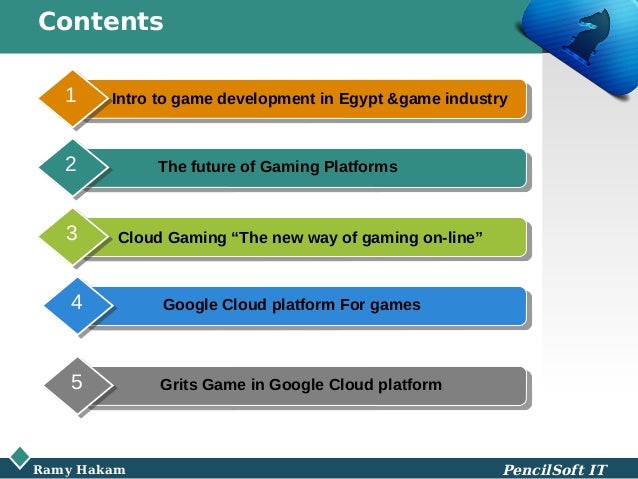 Contents

1 Intro to game development in Egypt &game industry

2 The future of Gaming Platforms

3 Cloud Gaming “The new way of gaming on-line”

4 Google Cloud platform For games

5 Grits Game in Google Cloud platform

Ramy Hakam

PencilSoft IT